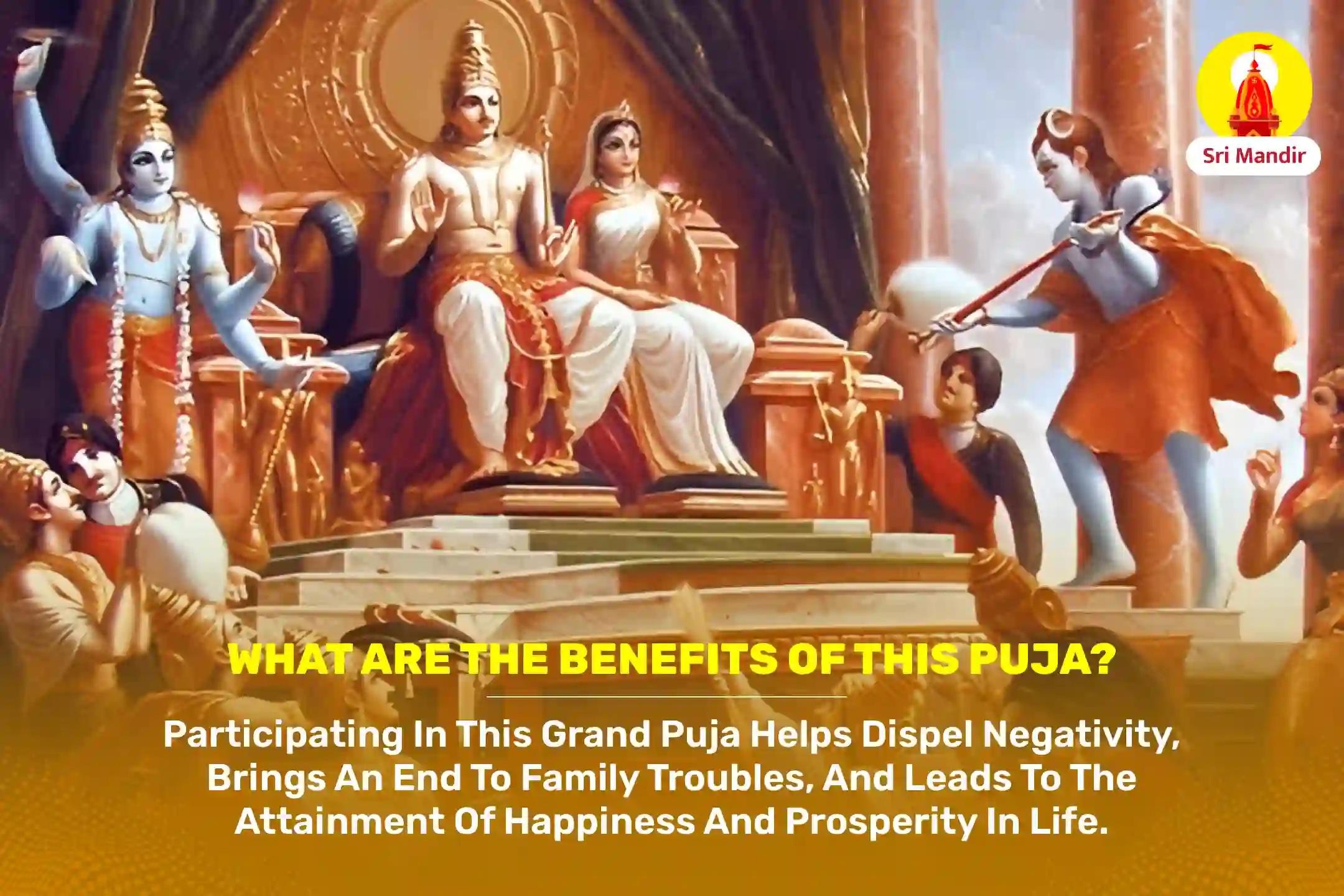 Sri Mandir

WHAT ARE THE BENEFITS OF THIS PUJA?

Participating In This Grand Puja Helps Dispel Negativity, Brings An End To Family Troubles, And Leads To The Attainment Of Happiness And Prosperity In Life.